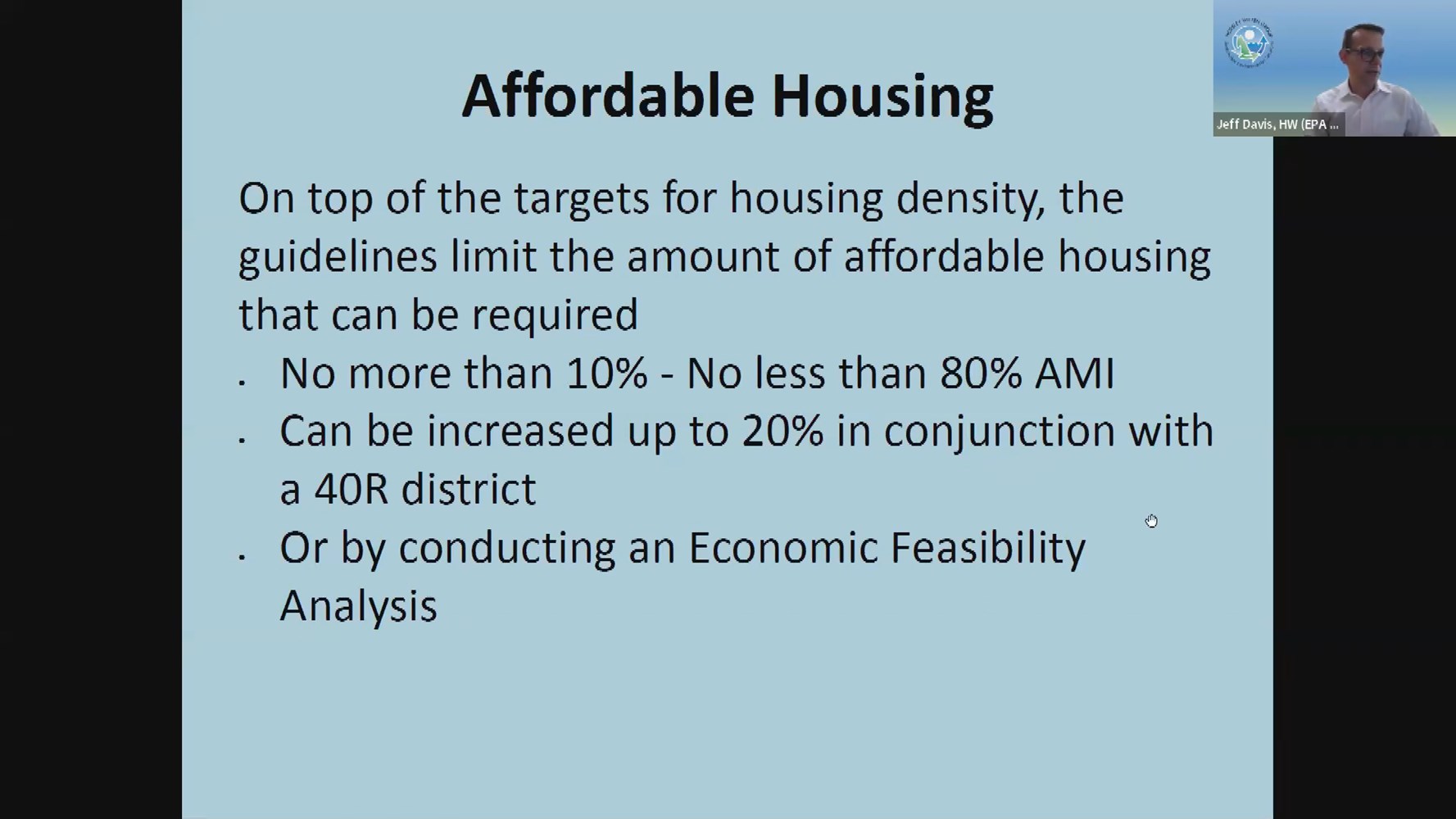 Affordable Housing

On top of the targets for housing density, the guidelines limit the amount of affordable housing that can be required

- No more than 10% - No less than 80% AMI
- Can be increased up to 20% in conjunction with a 40R district
- Or by conducting an Economic Feasibility Analysis

Jeff Davis, HW (EPA ...